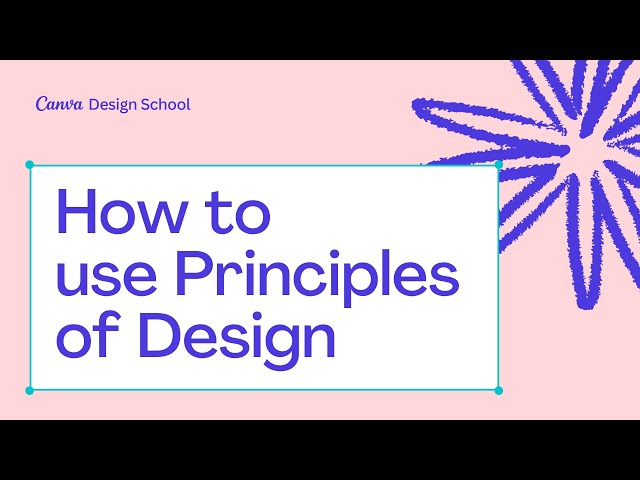 Canva Design School

How to use Principles of Design